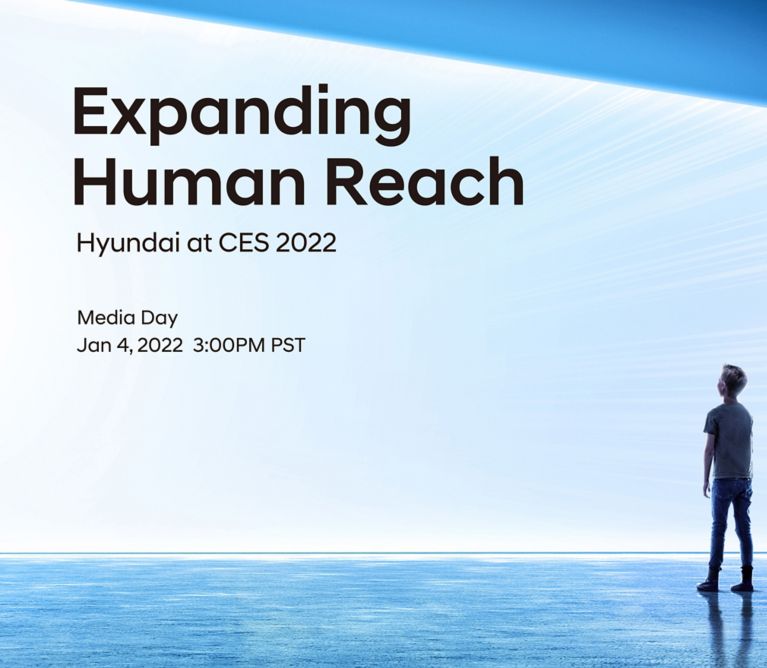 Expanding Human Reach

Hyundai at CES 2022

Media Day
Jan 4, 2022 3:00PM PST